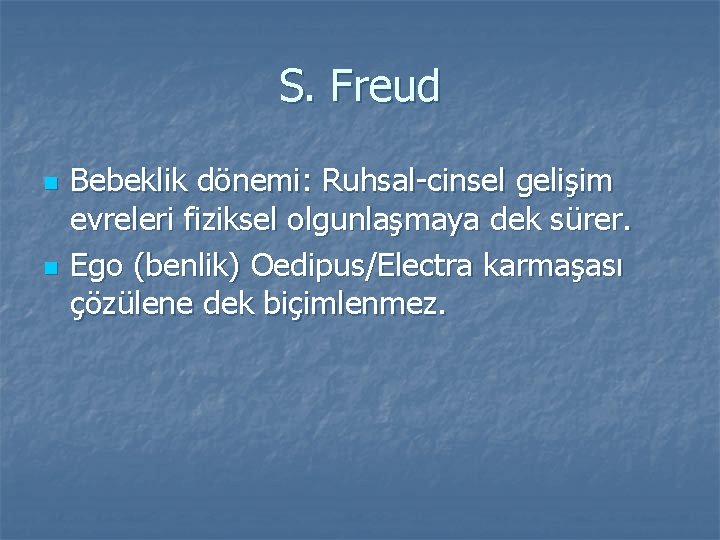 S. Freud

Bebeklik dönemi: Ruhsal-cinsel gelişim evreleri fiziksel olgunlaşmaya dek sürer.

Ego (benlik) Oedipus/Electra karmaşası çözülene dek biçimlenmez.